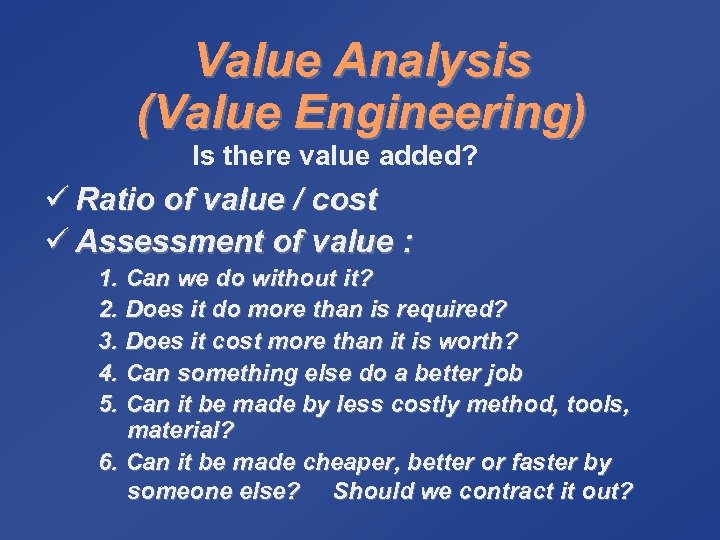 Value Analysis
(Value Engineering)

Is there value added?

✓ Ratio of value / cost

✓ Assessment of value :

1. Can we do without it?
2. Does it do more than is required?
3. Does it cost more than it is worth?
4. Can something else do a better job
5. Can it be made by less costly method, tools, material?
6. Can it be made cheaper, better or faster by someone else? Should we contract it out?